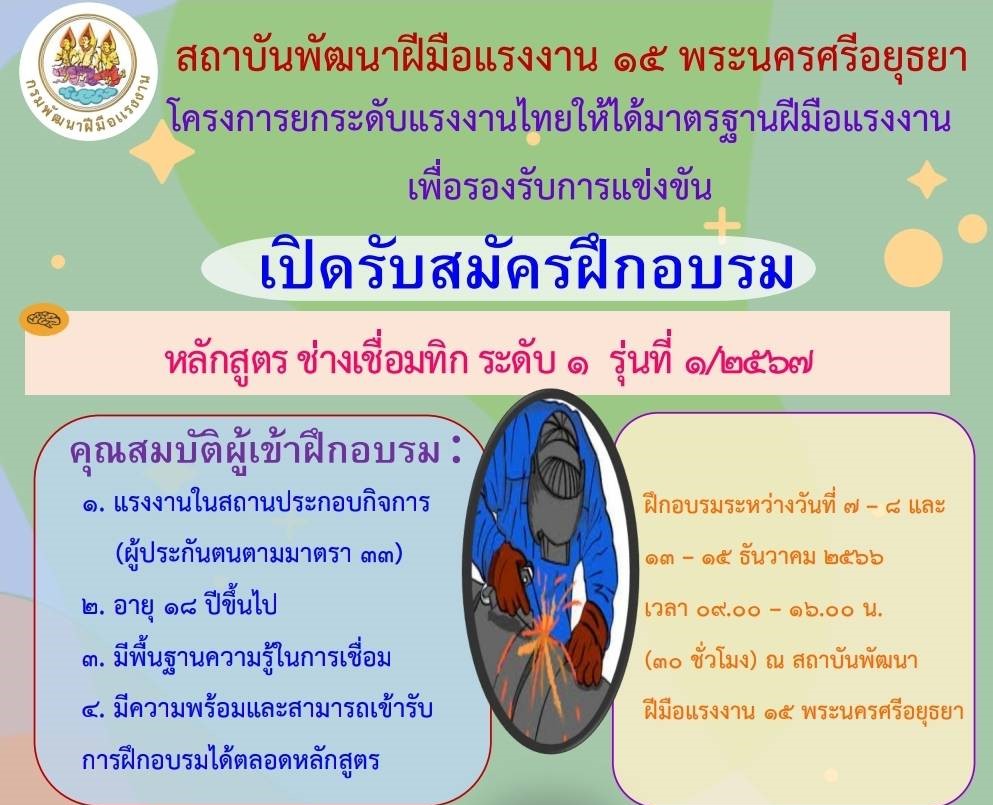 กรมพัฒนาฝีมือแรงงาน

สถาบันพัฒนาฝีมือแรงงาน ๑๕ พระนครศรีอยุธยา

โครงการยกระดับแรงงานไทยให้ได้มาตรฐานฝีมือแรงงาน เพื่อรองรับการแข่งขัน

เปิดรับสมัครฝึกอบรม

หลักสูตร ช่างเชื่อมทิก ระดับ ๑ รุ่นที่ ๑/๒๕๖๗

คุณสมบัติผู้เข้าฝึกอบรม :

๑. แรงงานในสถานประกอบกิจการ (ผู้ประกันตนตามมาตรา ๓๓)

๒. อายุ ๑๘ ปีขึ้นไป

๓. มีพื้นฐานความรู้ในการเชื่อม

๔. มีความพร้อมและสามารถเข้ารับการฝึกอบรมได้ตลอดหลักสูตร

ฝึกอบรมระหว่างวันที่ ๗ – ๘ และ ๑๓ – ๑๕ ธันวาคม ๒๕๖๖ เวลา ๐๙.๐๐ – ๑๖.๐๐ น. (๓๐ ชั่วโมง) ณ สถาบันพัฒนาฝีมือแรงงาน ๑๕ พระนครศรีอยุธยา